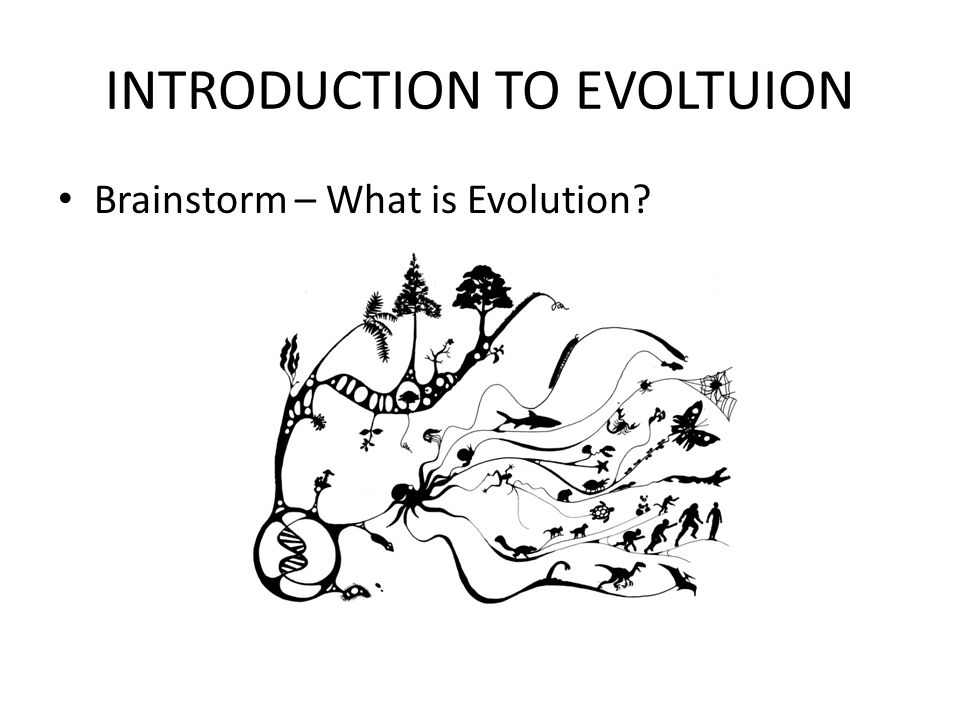 INTRODUCTION TO EVOLTUION

• Brainstorm – What is Evolution?